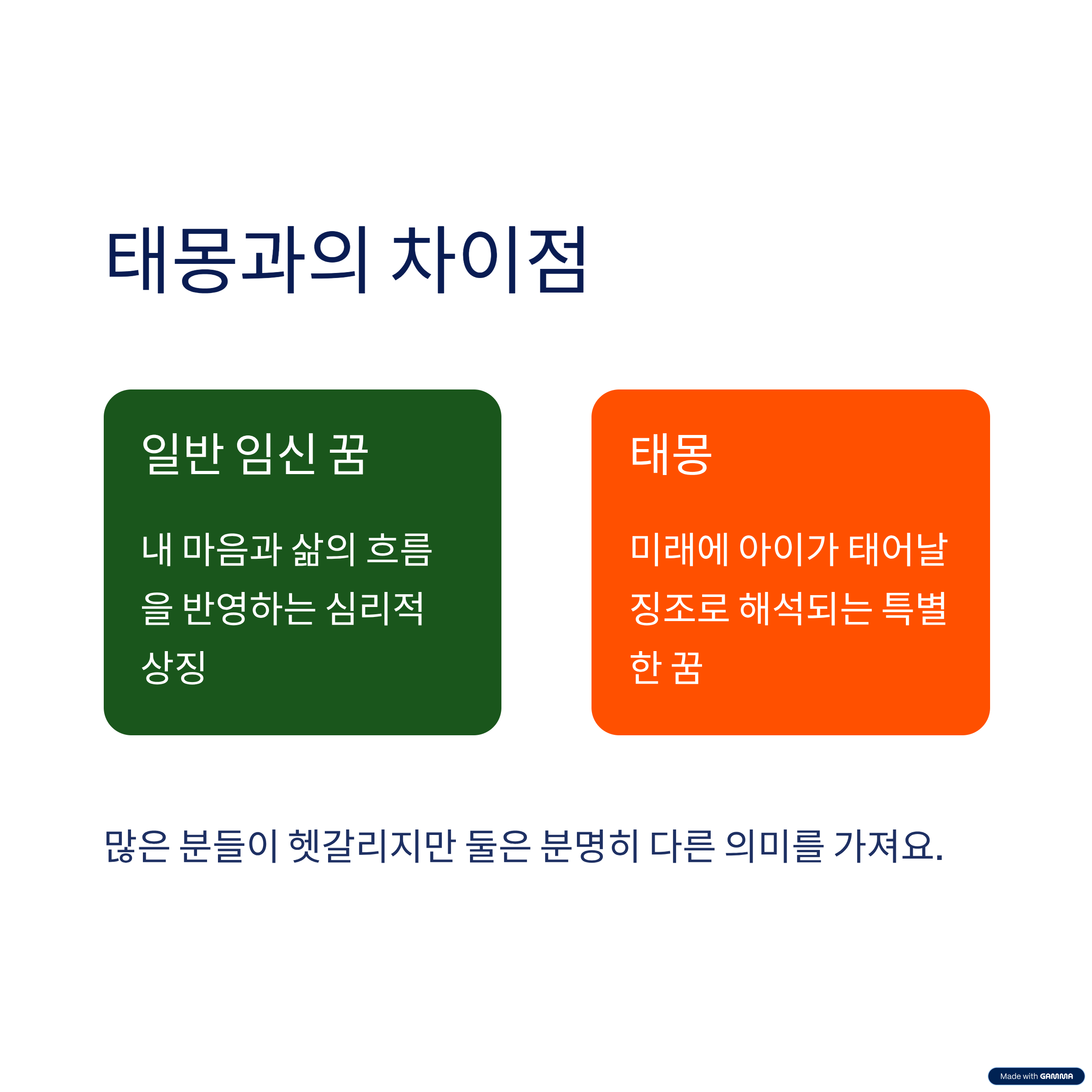 태몽과의 차이점

일반 임신 꿈

내 마음과 삶의 흐름을 반영하는 심리적 상징

태몽

미래에 아이가 태어날 징조로 해석되는 특별한 꿈

많은 분들이 헷갈리지만 둘은 분명히 다른 의미를 가져요.

Made with GAMMA